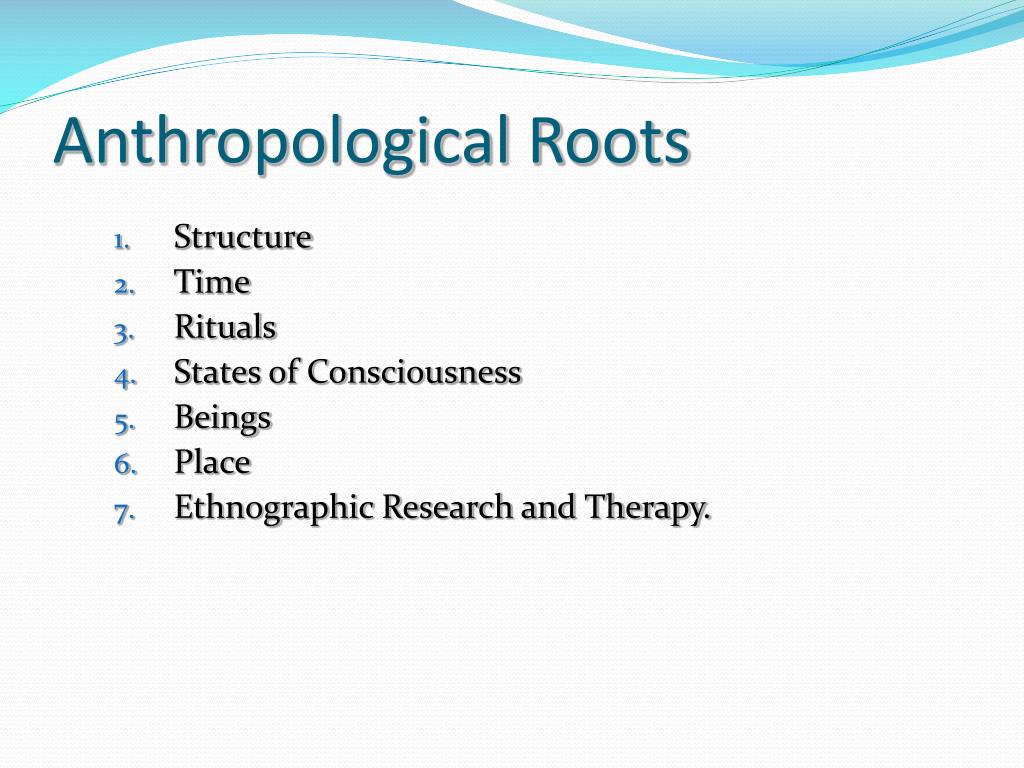 Anthropological Roots

1. Structure
2. Time
3. Rituals
4. States of Consciousness
5. Beings
6. Place
7. Ethnographic Research and Therapy.